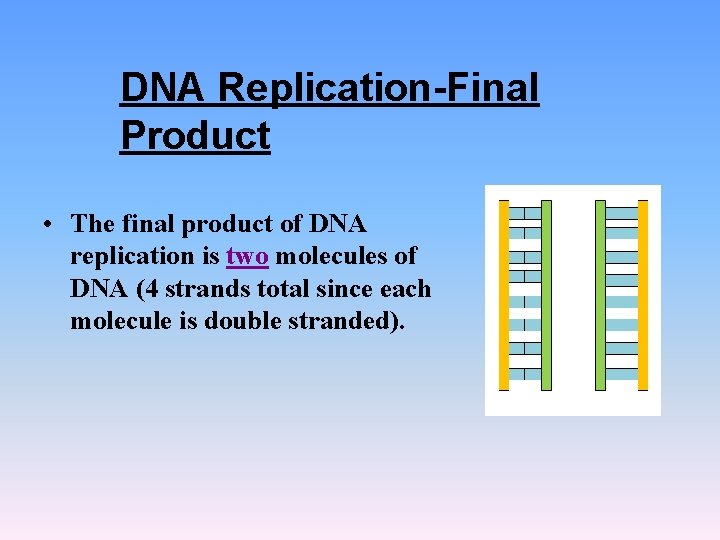 DNA Replication-Final Product

• The final product of DNA replication is two molecules of DNA (4 strands total since each molecule is double stranded).